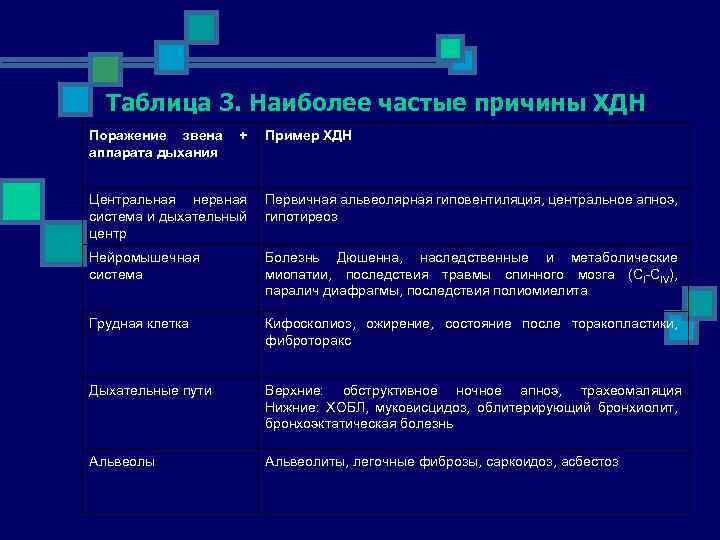 Таблица 3. Наиболее частые причины ХДН

| Поражение звена + аппарата дыхания | Пример ХДН |
|---|---|
| Центральная нервная система и дыхательный центр | Первичная альвеолярная гиповентиляция, центральное апноэ, гипотиреоз |
| Нейромышечная система | Болезнь Дюшенна, наследственные и метаболические миопатии, последствия травмы спинного мозга ($C_I$-$C_{IV}$), паралич диафрагмы, последствия полиомиелита |
| Грудная клетка | Кифосколиоз, ожирение, состояние после торакопластики, фиброторакс |
| Дыхательные пути | Верхние: обструктивное ночное апноэ, трахеомаляция Нижние: ХОБЛ, муковисцидоз, облитерирующий бронхиолит, бронхоэктатическая болезнь |
| Альвеолы | Альвеолиты, легочные фиброзы, саркоидоз, асбестоз |